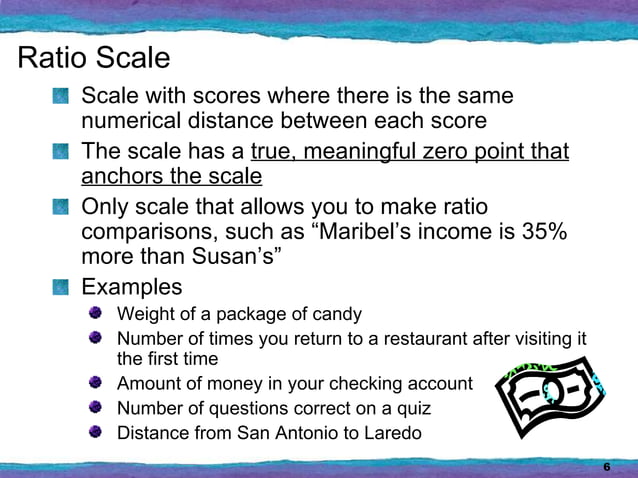 Ratio Scale

Scale with scores where there is the same numerical distance between each score

The scale has a true, meaningful zero point that anchors the scale

Only scale that allows you to make ratio comparisons, such as “Maribel’s income is 35% more than Susan’s”

Examples

Weight of a package of candy

Number of times you return to a restaurant after visiting it the first time

Amount of money in your checking account

Number of questions correct on a quiz

Distance from San Antonio to Laredo

6